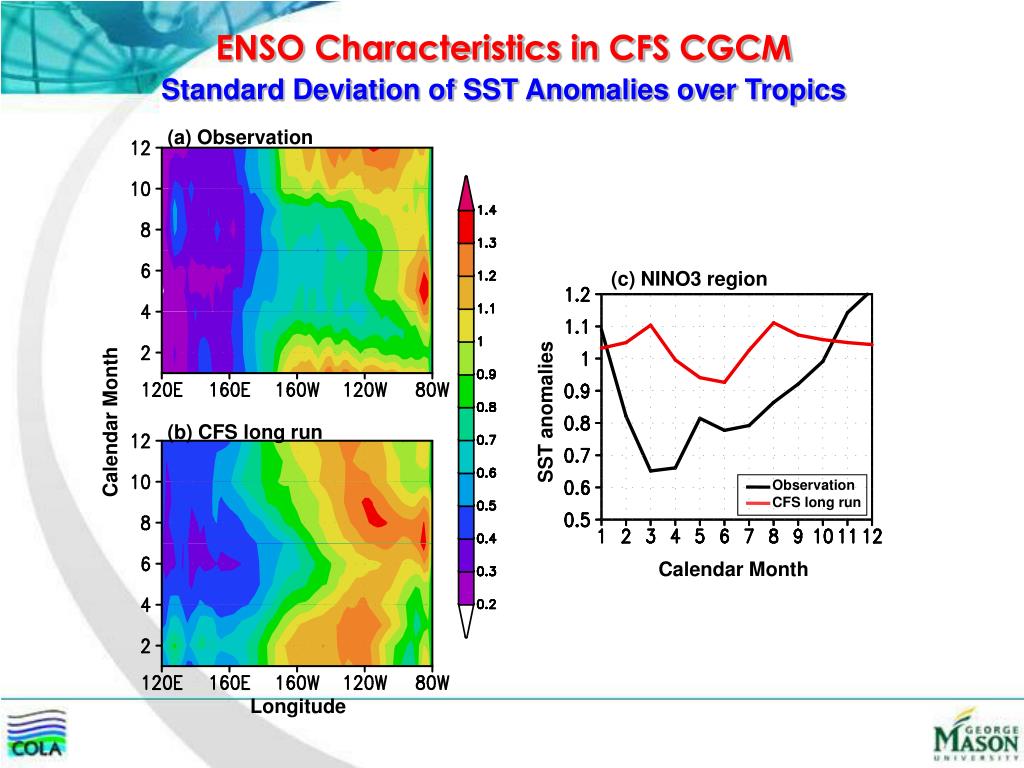 ENSO Characteristics in CFS CGCM

Standard Deviation of SST Anomalies over Tropics

(a) Observation

12
10
8
6
4
2
120E 160E 160W 120W 80W

Calendar Month

(b) CFS long run

12
10
8
6
4
2
120E 160E 160W 120W 80W

Longitude

1.4
1.3
1.2
1.1
1
0.9
0.8
0.7
0.6
0.5
0.4
0.3
0.2

(c) NINO3 region

1.2
1.1
1
0.9
0.8
0.7
0.6
0.5

SST anomalies

Observation
CFS long run

1 2 3 4 5 6 7 8 9 10 11 12

Calendar Month

COLA

GEORGE MASON UNIVERSITY